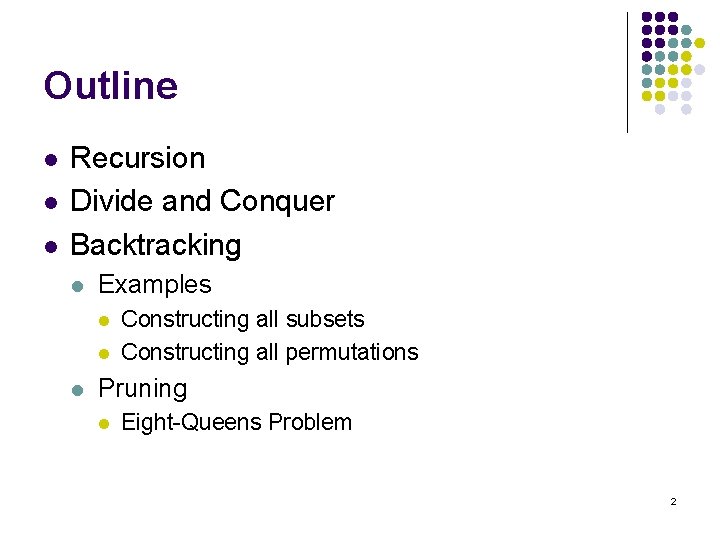 Outline

- Recursion
- Divide and Conquer
- Backtracking
  - Examples
    - Constructing all subsets
    - Constructing all permutations
  - Pruning
    - Eight-Queens Problem

2